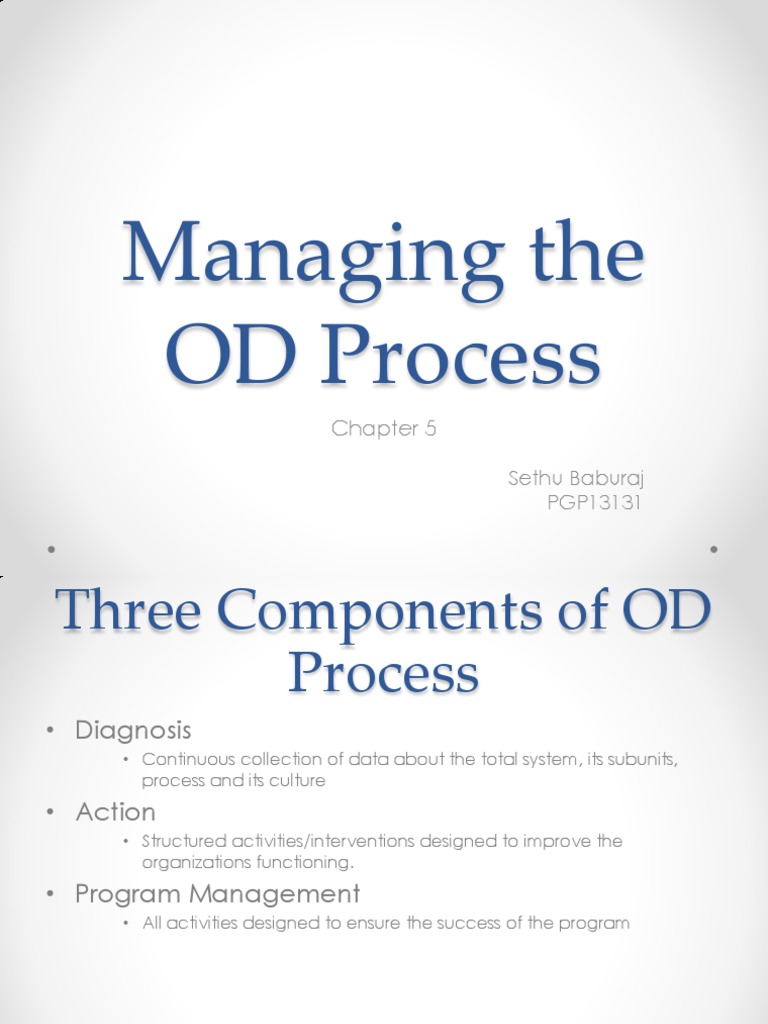 Managing the OD Process

Chapter 5

Sethu Baburaj
PGP13131

Three Components of OD Process

• Diagnosis
  • Continuous collection of data about the total system, its subunits, process and its culture
• Action
  • Structured activities/interventions designed to improve the organizations functioning.
• Program Management
  • All activities designed to ensure the success of the program